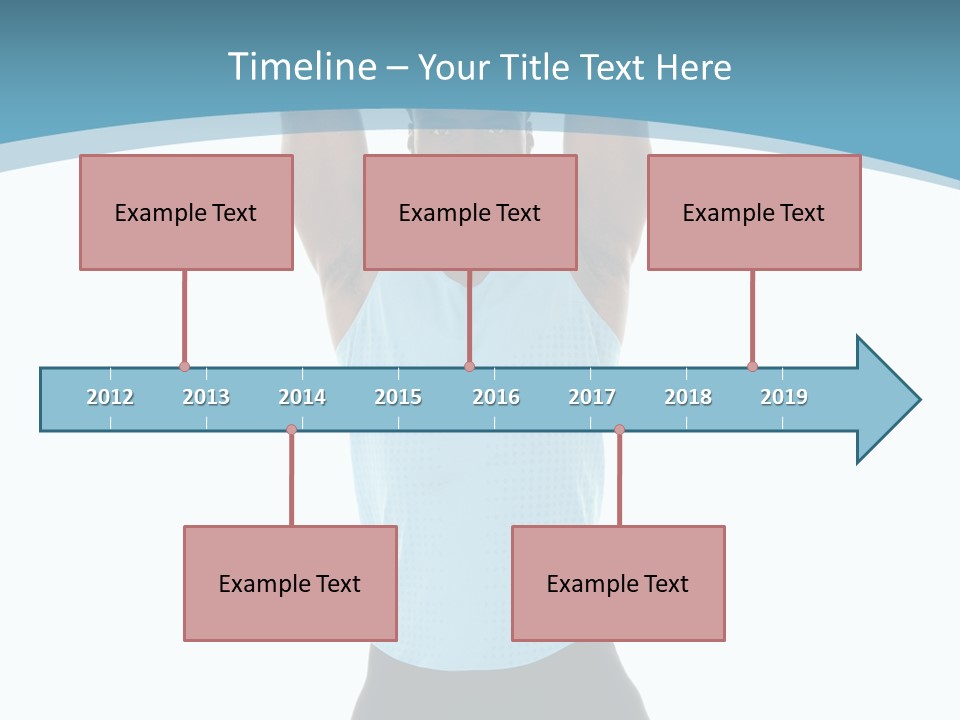 Timeline – Your Title Text Here

Example Text

Example Text

Example Text

2012 2013 2014 2015 2016 2017 2018 2019

Example Text

Example Text